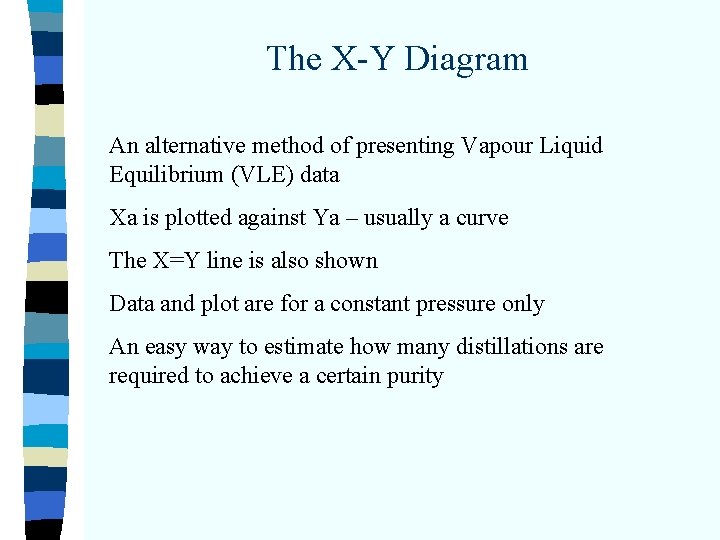 The X-Y Diagram

An alternative method of presenting Vapour Liquid Equilibrium (VLE) data

Xa is plotted against Ya – usually a curve

The X=Y line is also shown

Data and plot are for a constant pressure only

An easy way to estimate how many distillations are required to achieve a certain purity